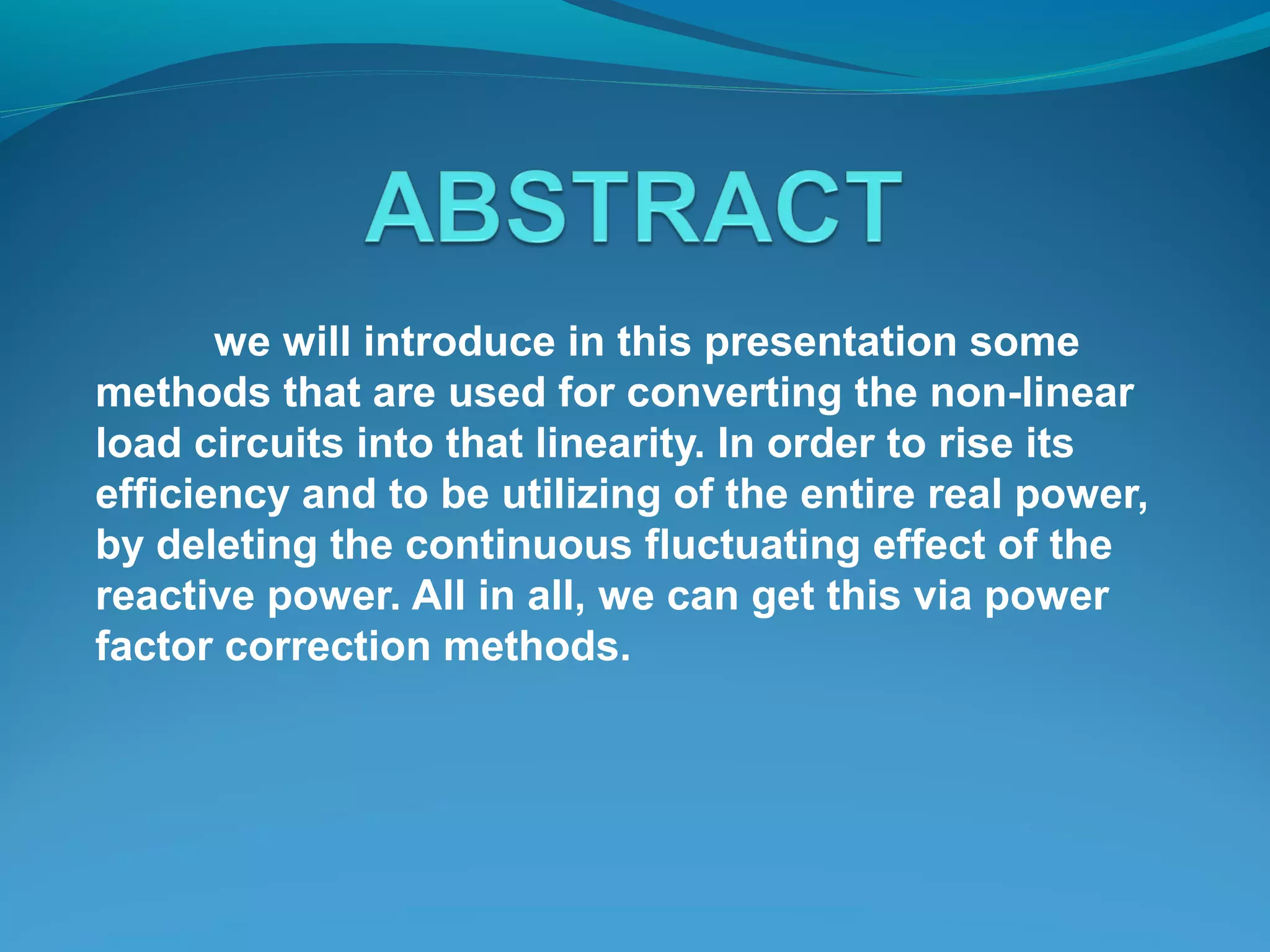 ABSTRACT

we will introduce in this presentation some methods that are used for converting the non-linear load circuits into that linearity. In order to rise its efficiency and to be utilizing of the entire real power, by deleting the continuous fluctuating effect of the reactive power. All in all, we can get this via power factor correction methods.